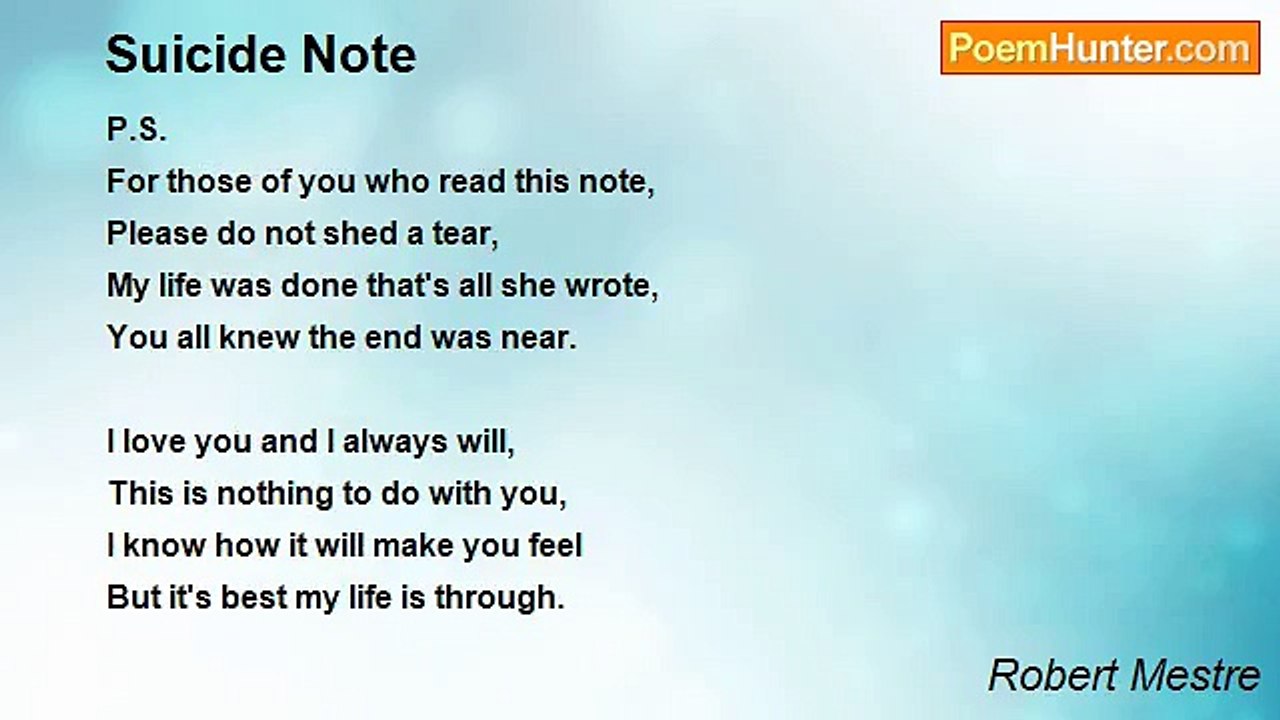 Suicide Note

PoemHunter.com

P.S.
For those of you who read this note,
Please do not shed a tear,
My life was done that's all she wrote,
You all knew the end was near.

I love you and I always will,
This is nothing to do with you,
I know how it will make you feel
But it's best my life is through.

Robert Mestre